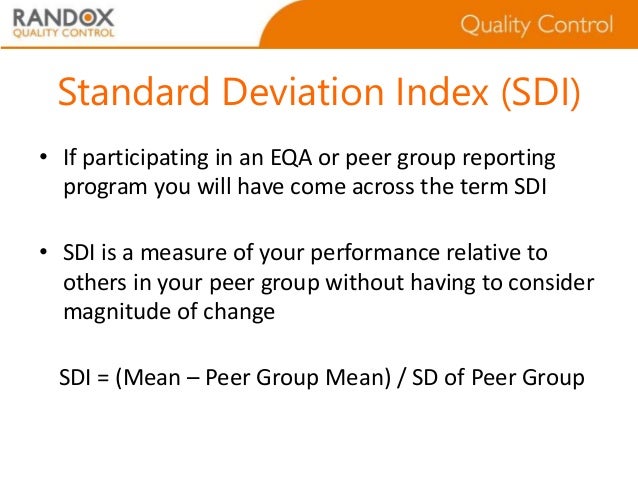 RANDOX
QUALITY CONTROL

Quality Control

Standard Deviation Index (SDI)

• If participating in an EQA or peer group reporting program you will have come across the term SDI

• SDI is a measure of your performance relative to others in your peer group without having to consider magnitude of change

SDI = (Mean – Peer Group Mean) / SD of Peer Group